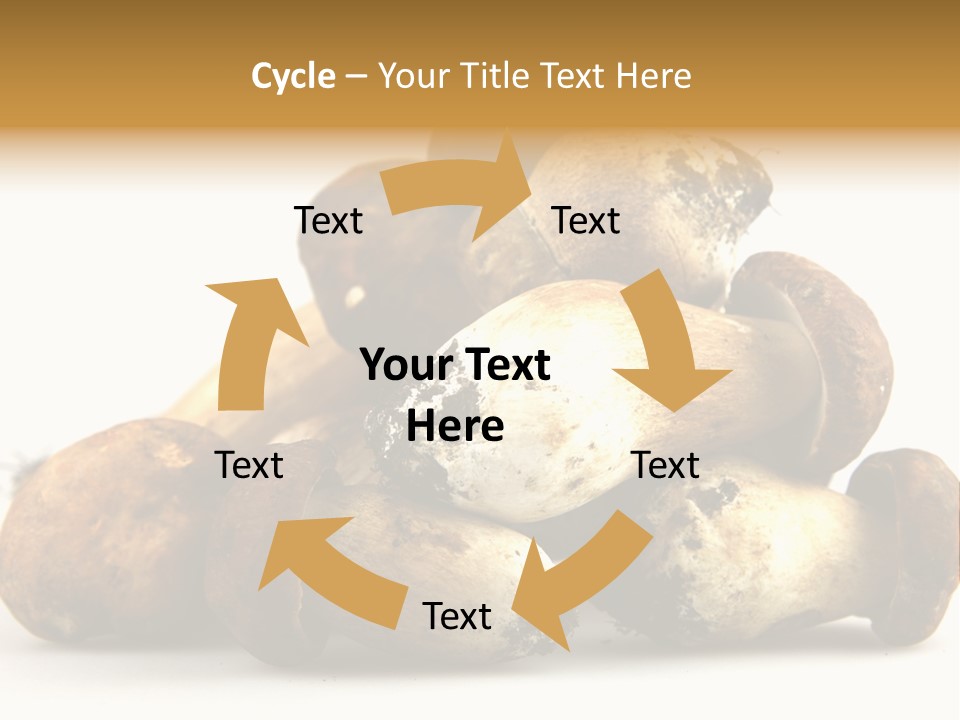 Cycle – Your Title Text Here

Text

Text

Your Text Here

Text

Text

Text